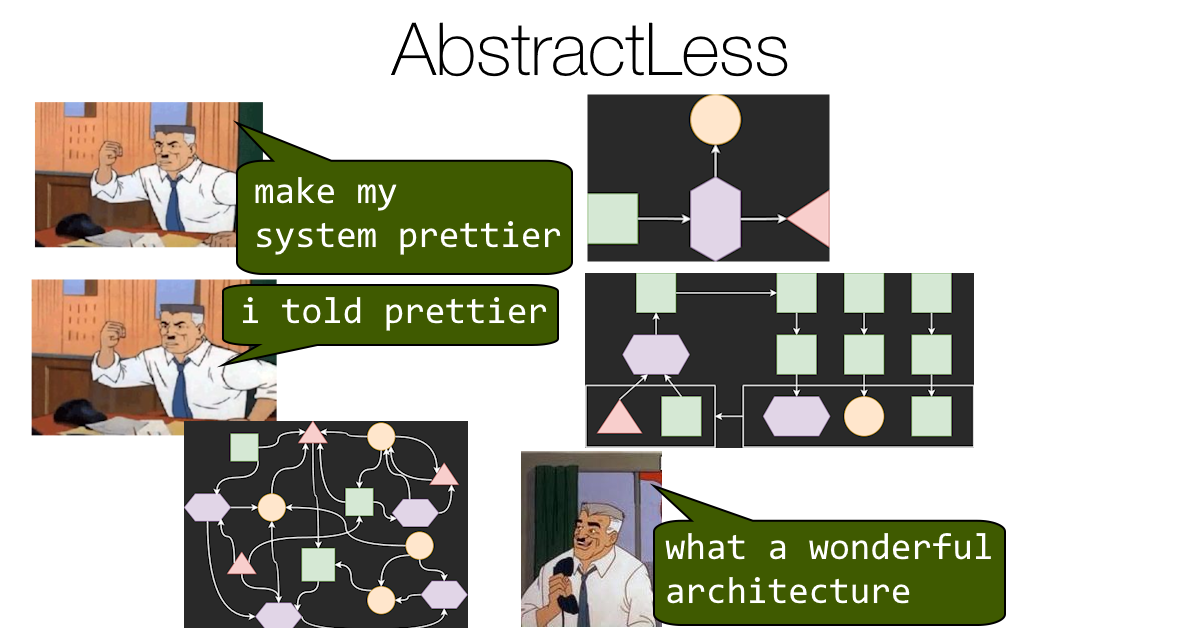 AbstractLess

make my system prettier

i told prettier

what a wonderful architecture